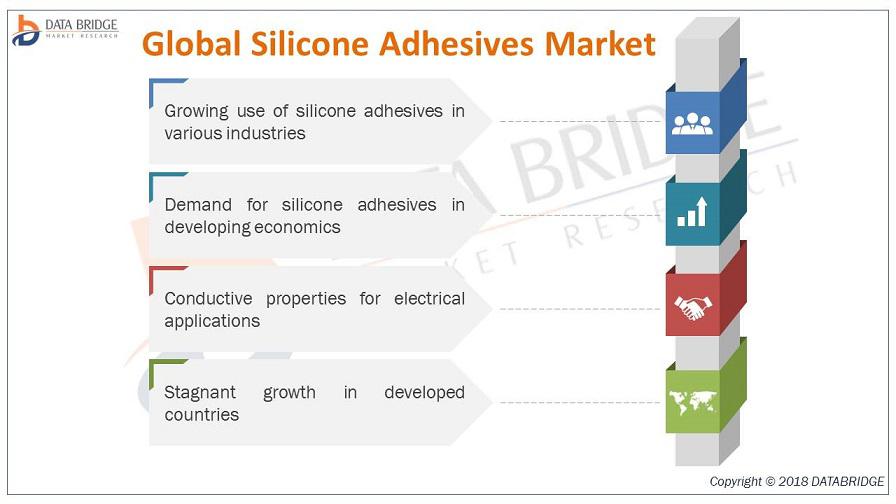 DATA BRIDGE
MARKET RESEARCH

Global Silicone Adhesives Market

Growing use of silicone adhesives in various industries

Demand for silicone adhesives in developing economics

Conductive properties for electrical applications

Stagnant growth in developed countries

DATA BRIDGE
MARKET RESEARCH

Copyright © 2018 DATABRIDGE